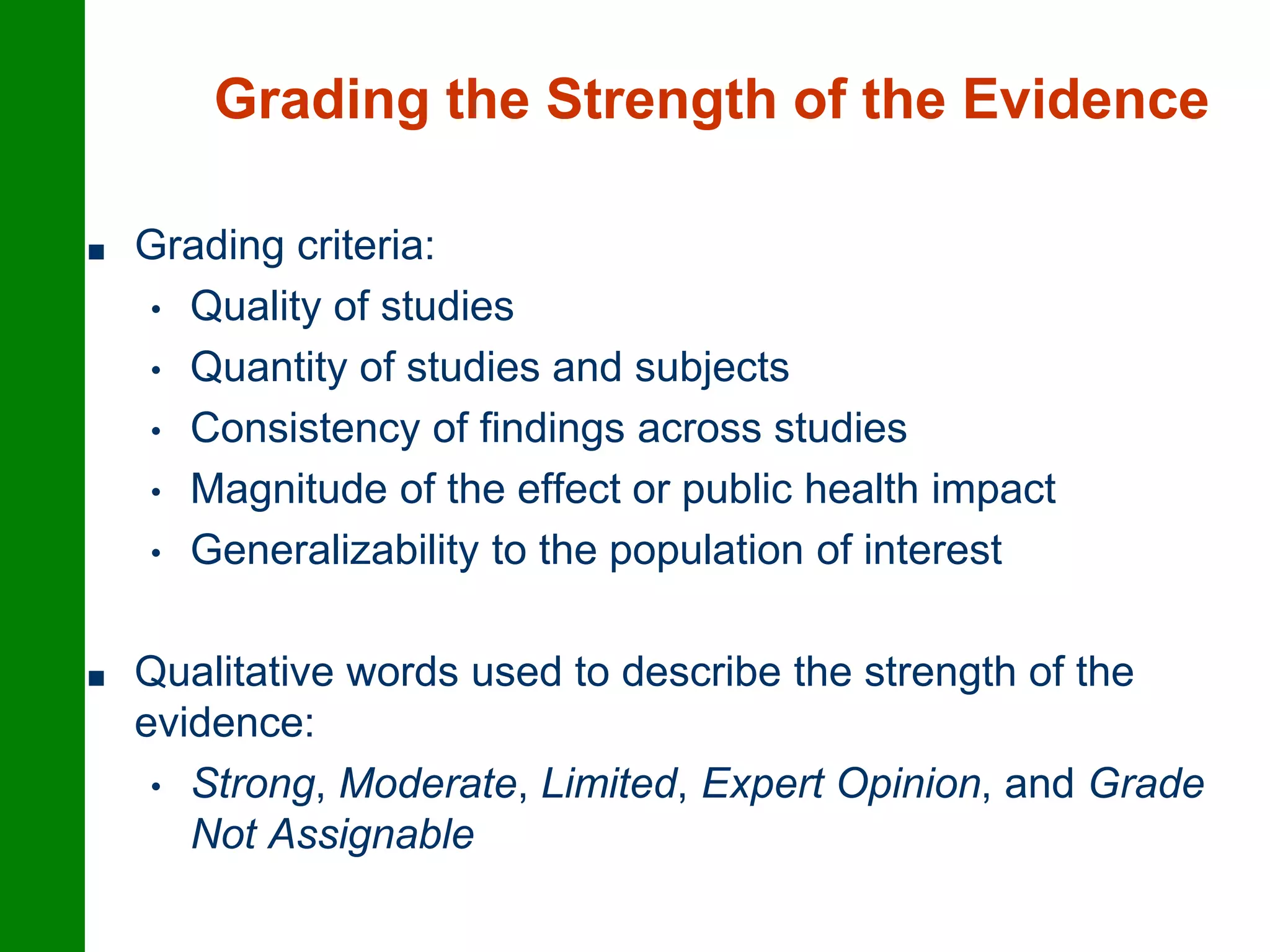 Grading the Strength of the Evidence

■ Grading criteria:
• Quality of studies
• Quantity of studies and subjects
• Consistency of findings across studies
• Magnitude of the effect or public health impact
• Generalizability to the population of interest

■ Qualitative words used to describe the strength of the evidence:
• Strong, Moderate, Limited, Expert Opinion, and Grade Not Assignable